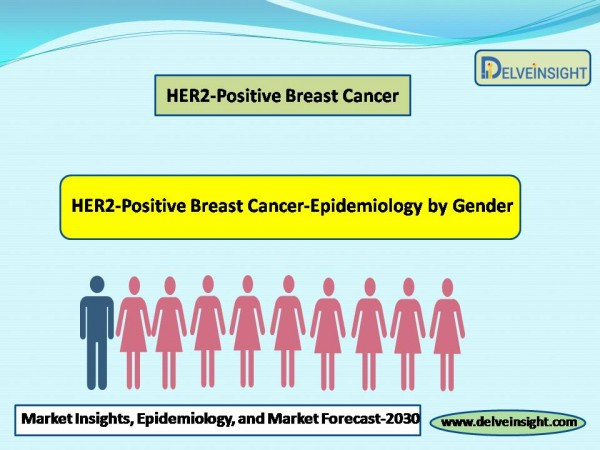 DELVEINSIGHT

HER2-Positive Breast Cancer

HER2-Positive Breast Cancer-Epidemiology by Gender

Market Insights, Epidemiology, and Market Forecast-2030

www.delveinsight.com